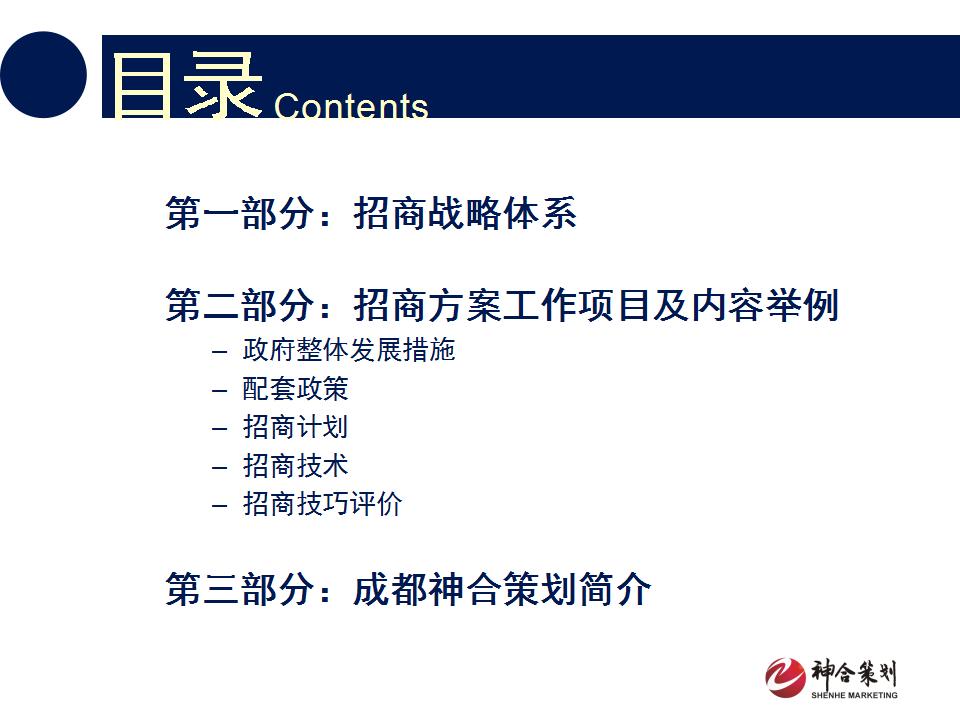 目录 Contents

第一部分：招商战略体系

第二部分：招商方案工作项目及内容举例
– 政府整体发展措施
– 配套政策
– 招商计划
– 招商技术
– 招商技巧评价

第三部分：成都神合策划简介

神合策划
SHENHE MARKETING